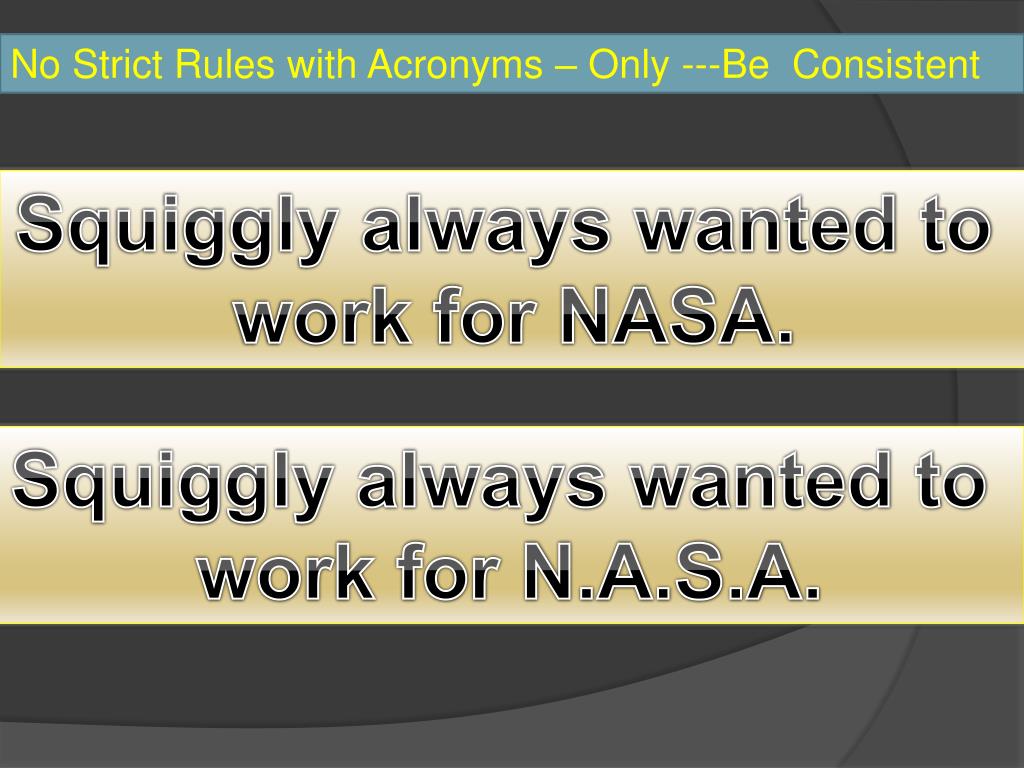 No Strict Rules with Acronyms – Only ---Be Consistent

Squiggly always wanted to work for NASA.

Squiggly always wanted to work for N.A.S.A.